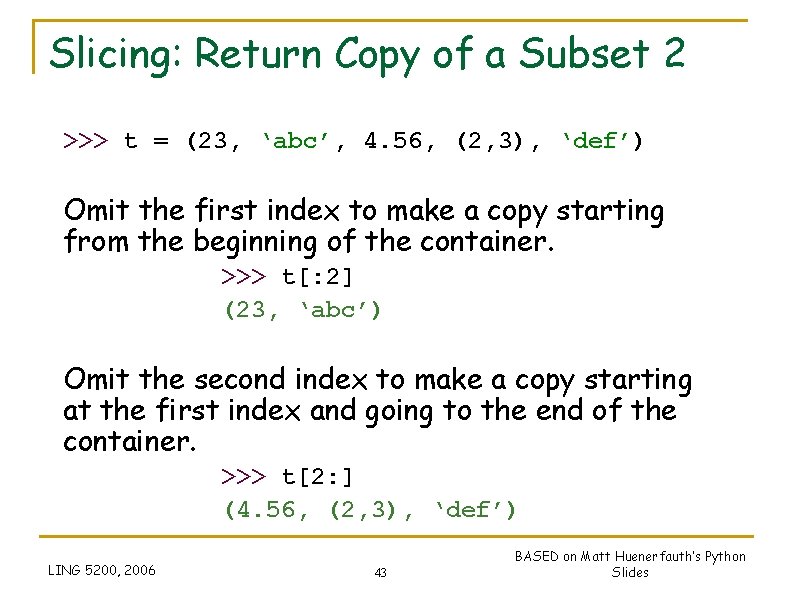 Slicing: Return Copy of a Subset 2

>>> t = (23, ‘abc’, 4.56, (2,3), ‘def’)

Omit the first index to make a copy starting from the beginning of the container.

>>> t[:2]
(23, ‘abc’)

Omit the second index to make a copy starting at the first index and going to the end of the container.

>>> t[2:]
(4.56, (2,3), ‘def’)

LING 5200, 2006

43

BASED on Matt Huenerfauth's Python Slides